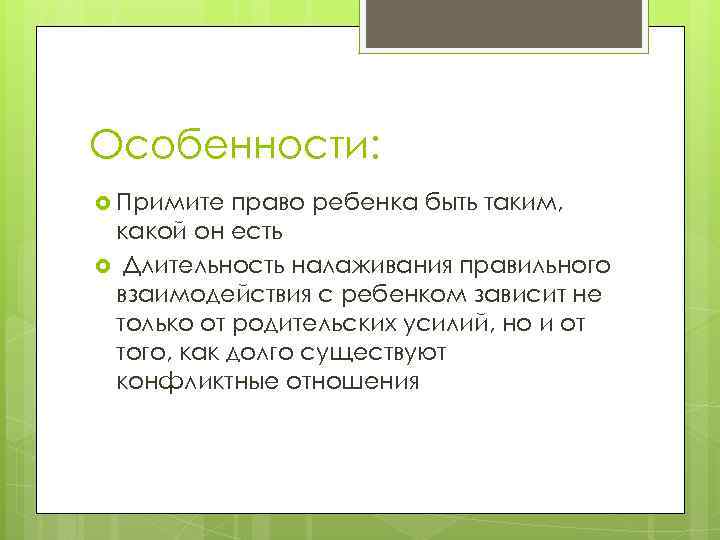 Особенности:

Примите право ребенка быть таким, какой он есть

Длительность налаживания правильного взаимодействия с ребенком зависит не только от родительских усилий, но и от того, как долго существуют конфликтные отношения